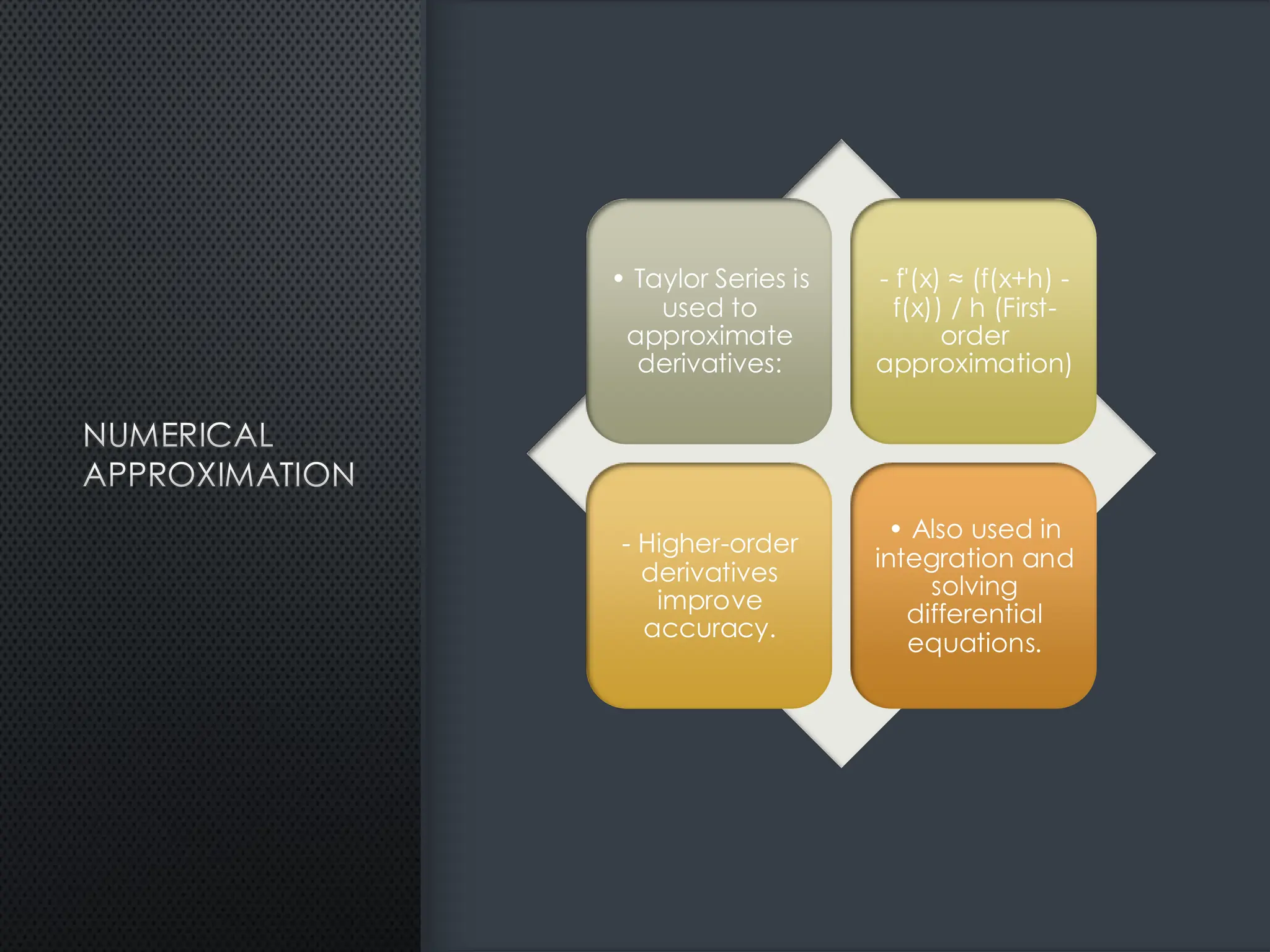 NUMERICAL APPROXIMATION

• Taylor Series is used to approximate derivatives:

- $f'(x) \approx (f(x+h) - f(x)) / h$ (First-order approximation)

- Higher-order derivatives improve accuracy.

• Also used in integration and solving differential equations.